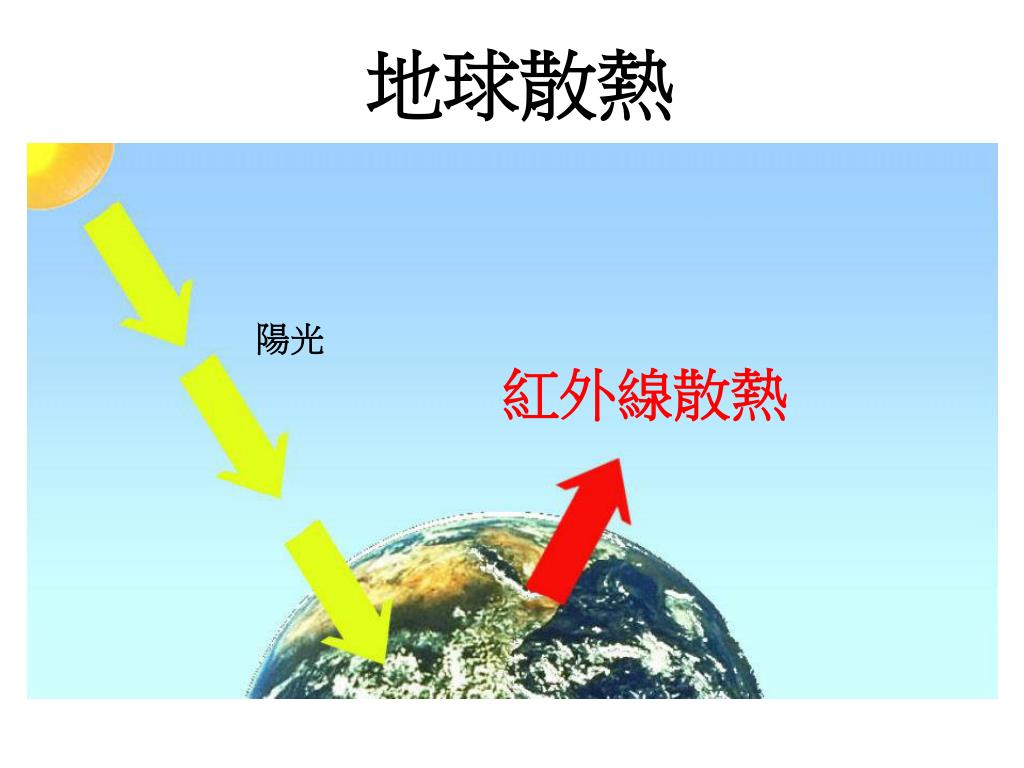 地球散熱

陽光

紅外線散熱